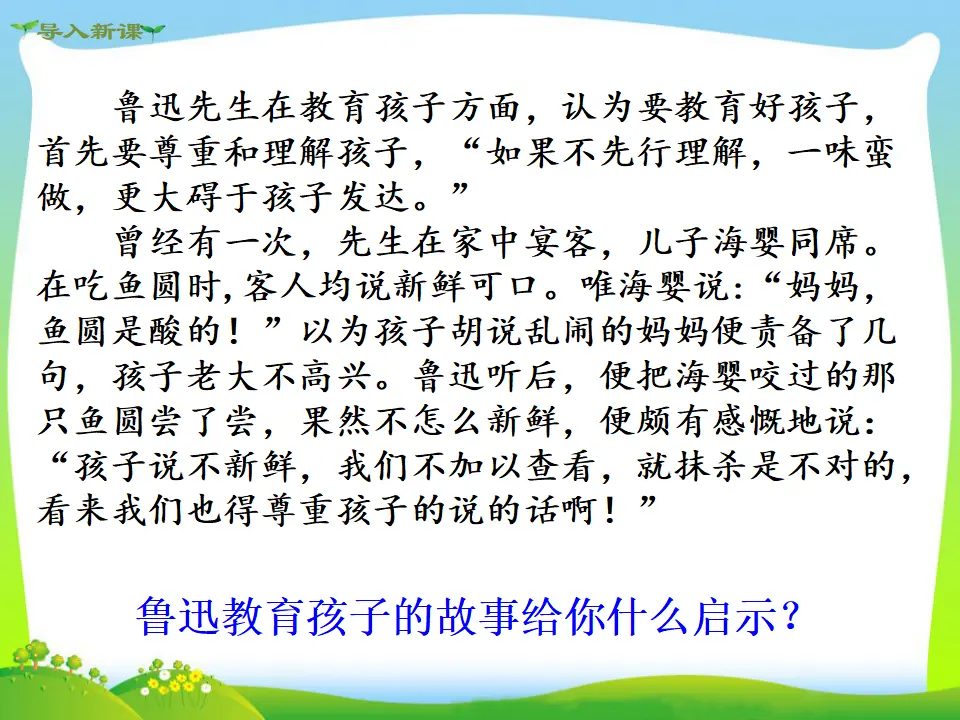 导入新课

鲁迅先生在教育孩子方面，认为要教育好孩子，首先要尊重和理解孩子，“如果不先行理解，一味蛮做，更大碍于孩子发达。”

曾经有一次，先生在家中宴客，儿子海婴同席。在吃鱼圆时,客人均说新鲜可口。唯海婴说:“妈妈，鱼圆是酸的！”以为孩子胡说乱闹的妈妈便责备了几句，孩子老大不高兴。鲁迅听后，便把海婴咬过的那只鱼圆尝了尝，果然不怎么新鲜，便颇有感慨地说:“孩子说不新鲜，我们不加以查看，就抹杀是不对的，看来我们也得尊重孩子的说的话啊！”

鲁迅教育孩子的故事给你什么启示?